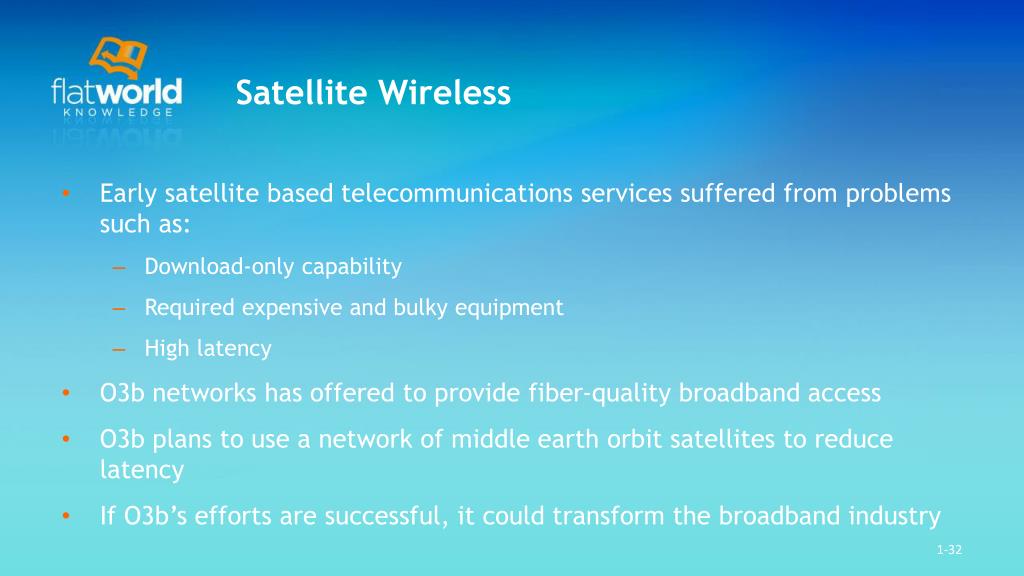 flatworld
KNOWLEDGE

Satellite Wireless

• Early satellite based telecommunications services suffered from problems such as:
– Download-only capability
– Required expensive and bulky equipment
– High latency
• O3b networks has offered to provide fiber-quality broadband access
• O3b plans to use a network of middle earth orbit satellites to reduce latency
• If O3b's efforts are successful, it could transform the broadband industry

1-32